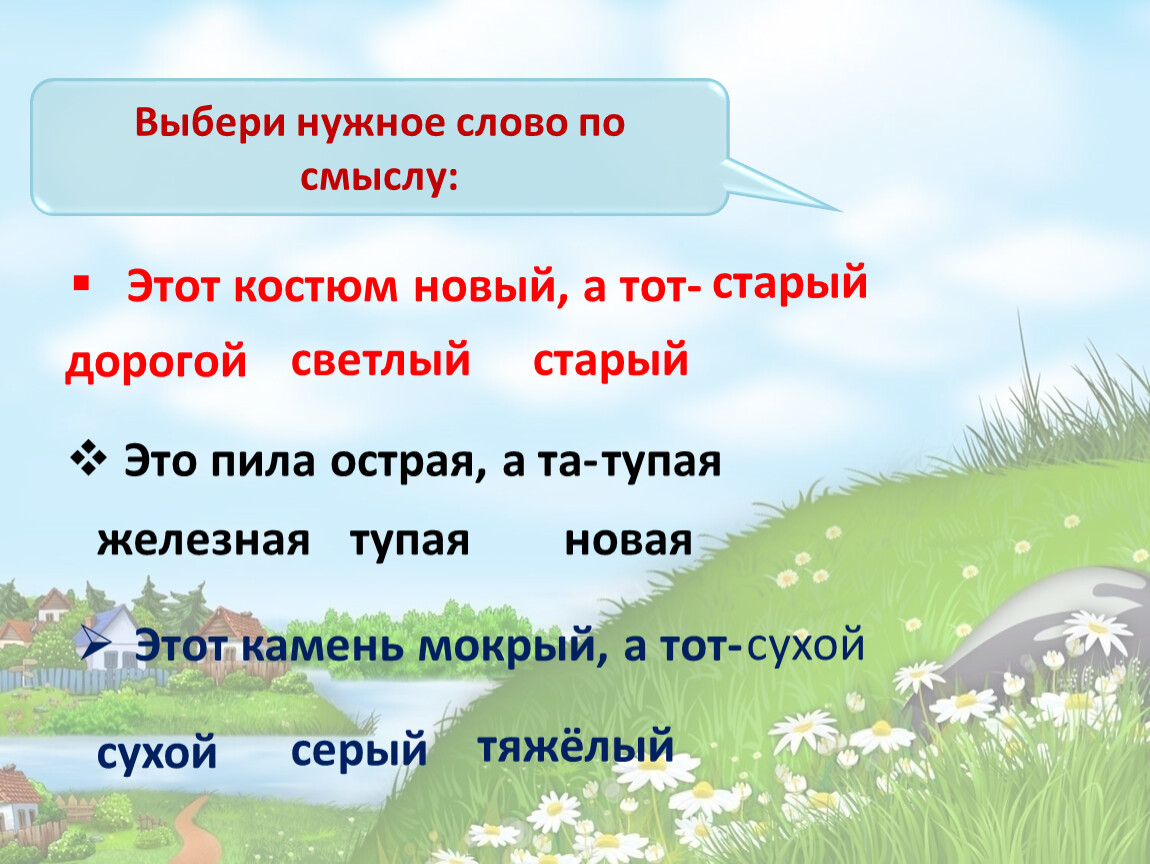 Выбери нужное слово по смыслу:

▪ Этот костюм новый, а тот- старый

дорогой светлый старый

❖ Это пила острая, а та-тупая

железная тупая новая

➢ Этот камень мокрый, а тот-сухой

сухой серый тяжёлый